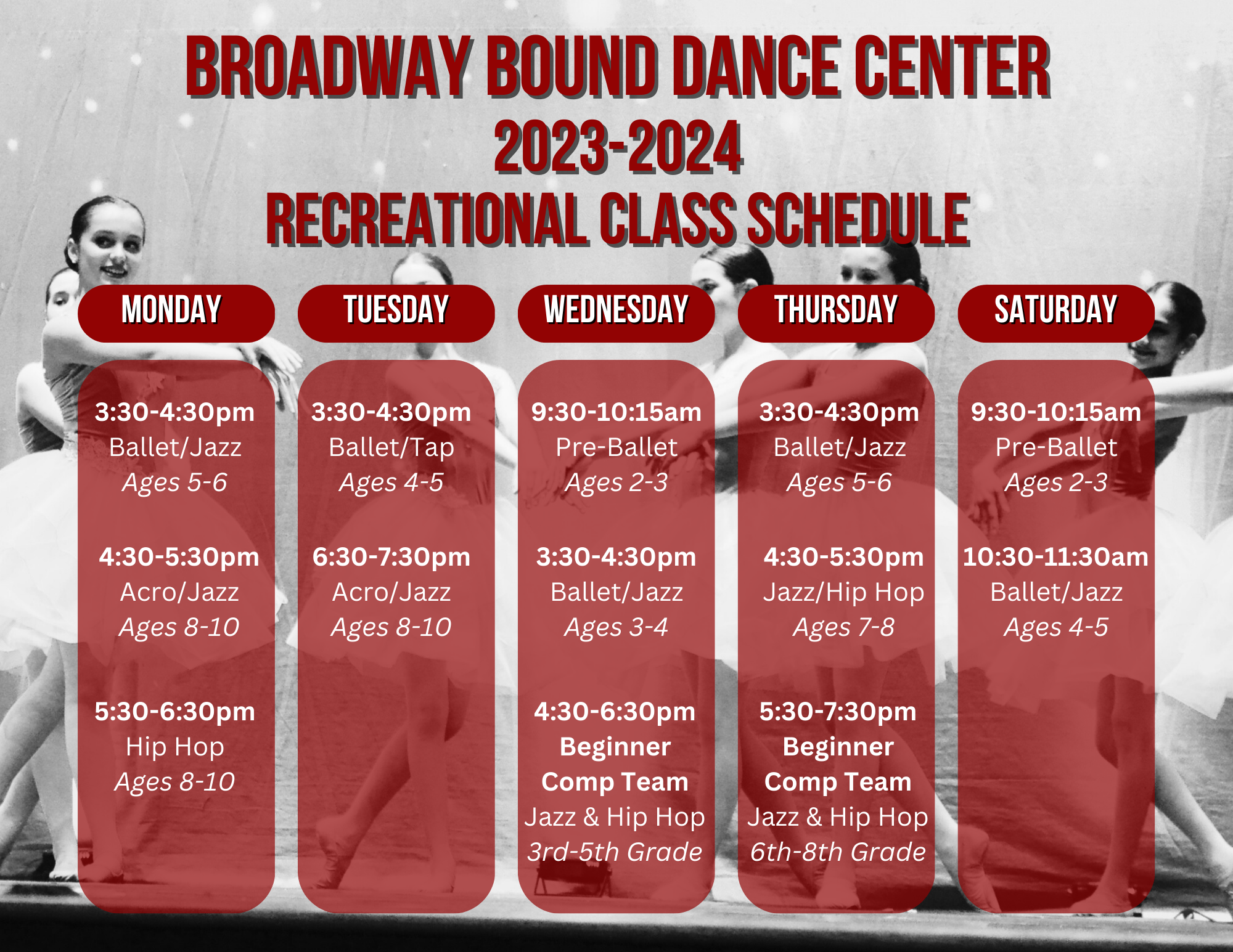 BROADWAY BOUND DANCE CENTER
2023-2024
RECREATIONAL CLASS SCHEDULE

MONDAY

3:30-4:30pm
Ballet/Jazz
Ages 5-6

4:30-5:30pm
Acro/Jazz
Ages 8-10

5:30-6:30pm
Hip Hop
Ages 8-10

TUESDAY

3:30-4:30pm
Ballet/Tap
Ages 4-5

6:30-7:30pm
Acro/Jazz
Ages 8-10

WEDNESDAY

9:30-10:15am
Pre-Ballet
Ages 2-3

3:30-4:30pm
Ballet/Jazz
Ages 3-4

4:30-6:30pm
Beginner
Comp Team
Jazz & Hip Hop
3rd-5th Grade

THURSDAY

3:30-4:30pm
Ballet/Jazz
Ages 5-6

4:30-5:30pm
Jazz/Hip Hop
Ages 7-8

5:30-7:30pm
Beginner
Comp Team
Jazz & Hip Hop
6th-8th Grade

SATURDAY

9:30-10:15am
Pre-Ballet
Ages 2-3

10:30-11:30am
Ballet/Jazz
Ages 4-5